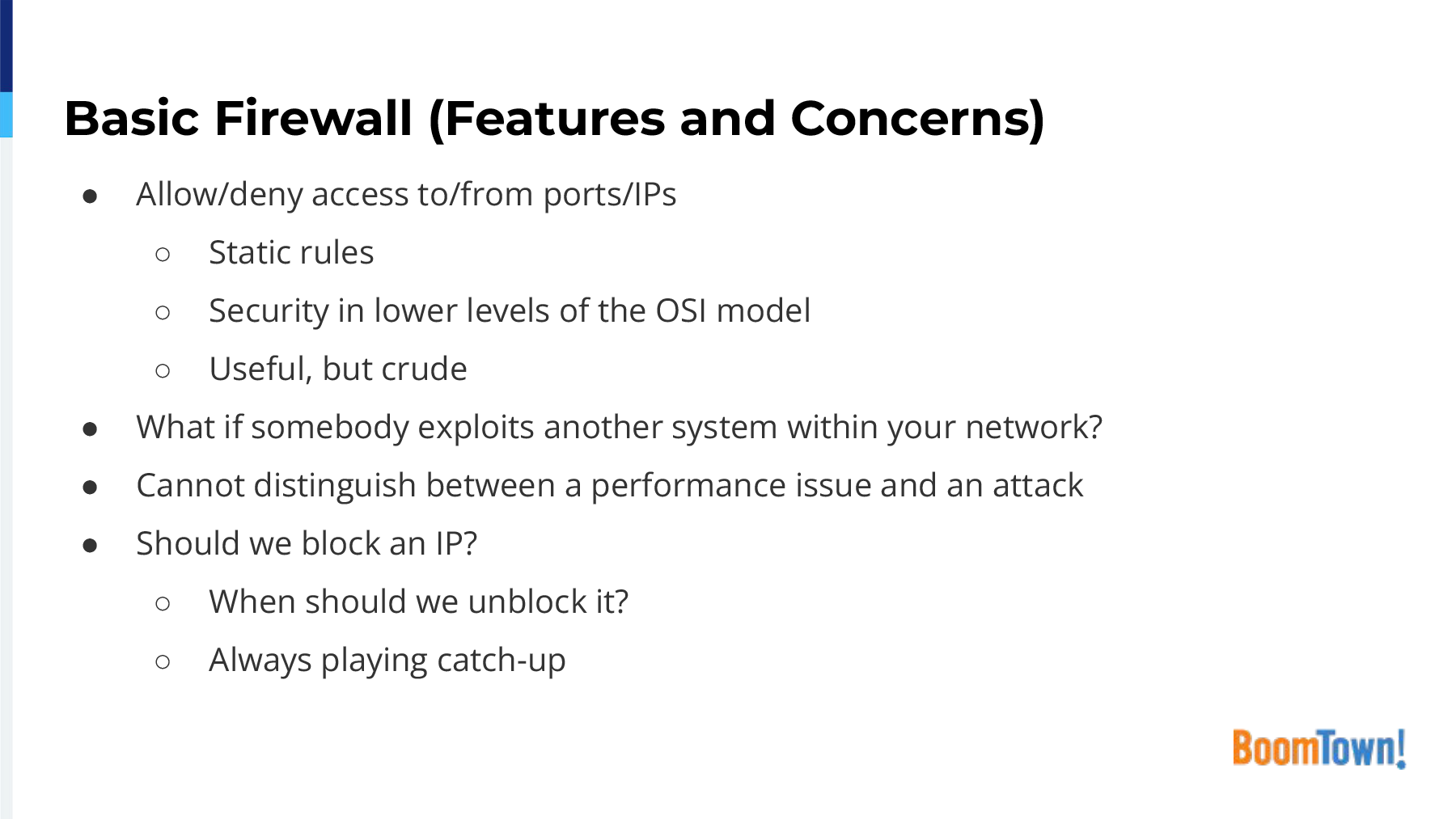 Basic Firewall (Features and Concerns)

● Allow/deny access to/from ports/IPs
  ○ Static rules
  ○ Security in lower levels of the OSI model
  ○ Useful, but crude
● What if somebody exploits another system within your network?
● Cannot distinguish between a performance issue and an attack
● Should we block an IP?
  ○ When should we unblock it?
  ○ Always playing catch-up

BoomTown!